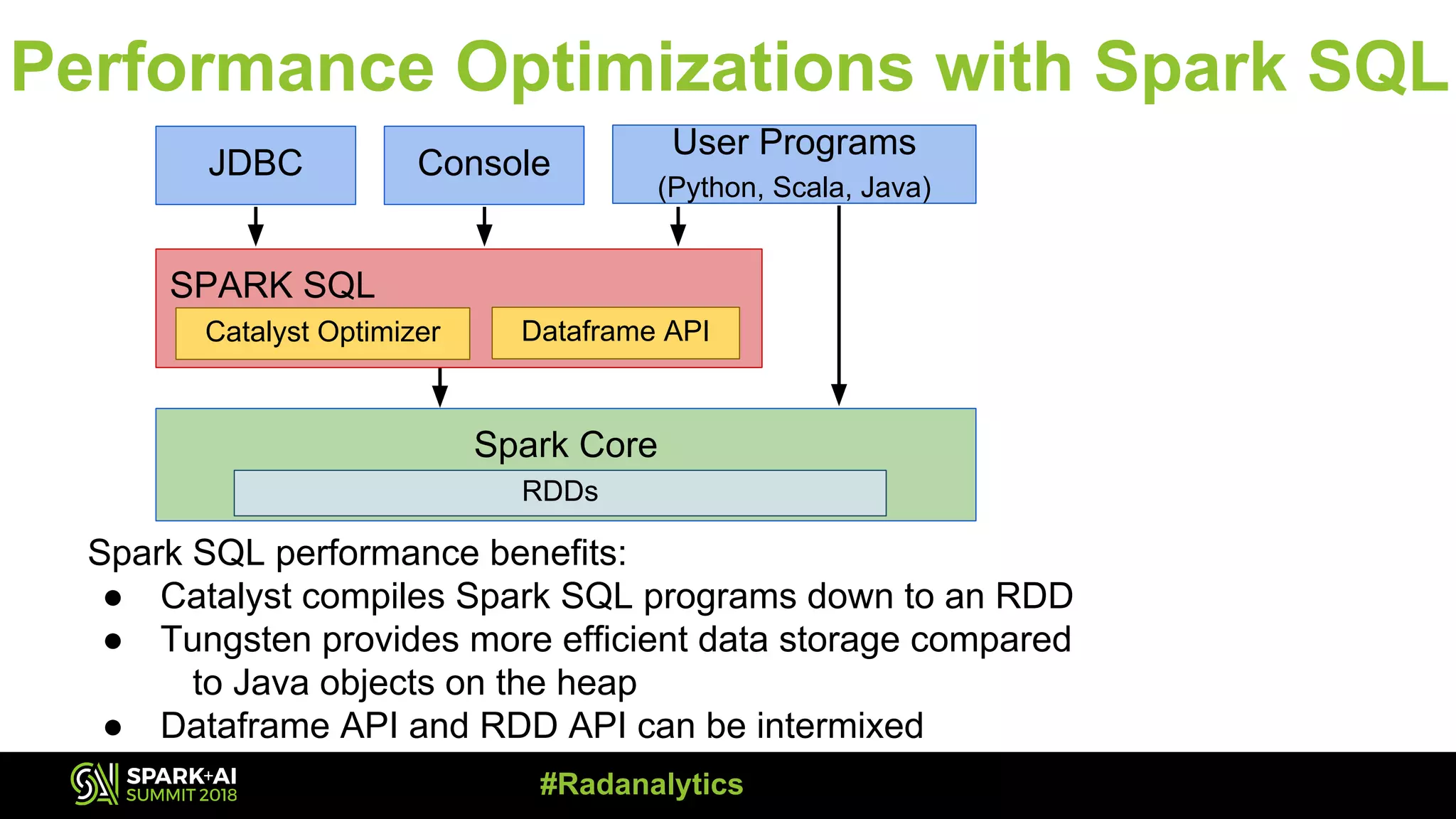 Performance Optimizations with Spark SQL

JDBC

Console

User Programs
(Python, Scala, Java)

SPARK SQL

Catalyst Optimizer

Dataframe API

Spark Core

RDDs

Spark SQL performance benefits:
● Catalyst compiles Spark SQL programs down to an RDD
● Tungsten provides more efficient data storage compared to Java objects on the heap
● Dataframe API and RDD API can be intermixed

SPARK+AI SUMMIT 2018

#Radanalytics